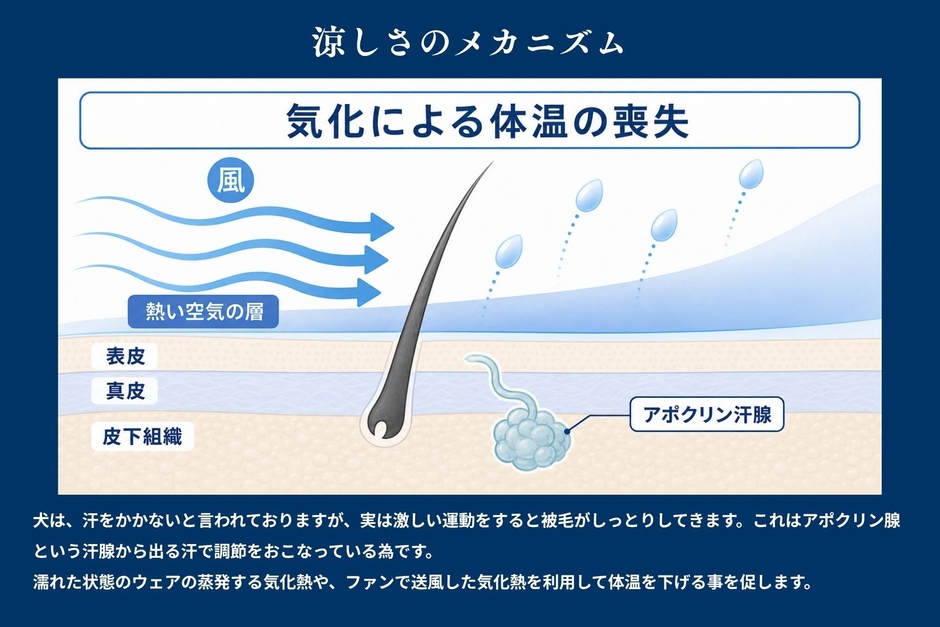 涼しさのメカニズム

気化による体温の喪失

風

熱い空気の層

表皮

真皮

皮下組織

アポクリン汗腺

犬は、汗をかかないと言われておりますが、実は激しい運動をすると被毛がしっとりしてきます。これはアポクリン腺という汗腺から出る汗で調節をおこなっている為です。
濡れた状態のウェアの蒸発する気化熱や、ファンで送風した気化熱を利用して体温を下げる事を促します。